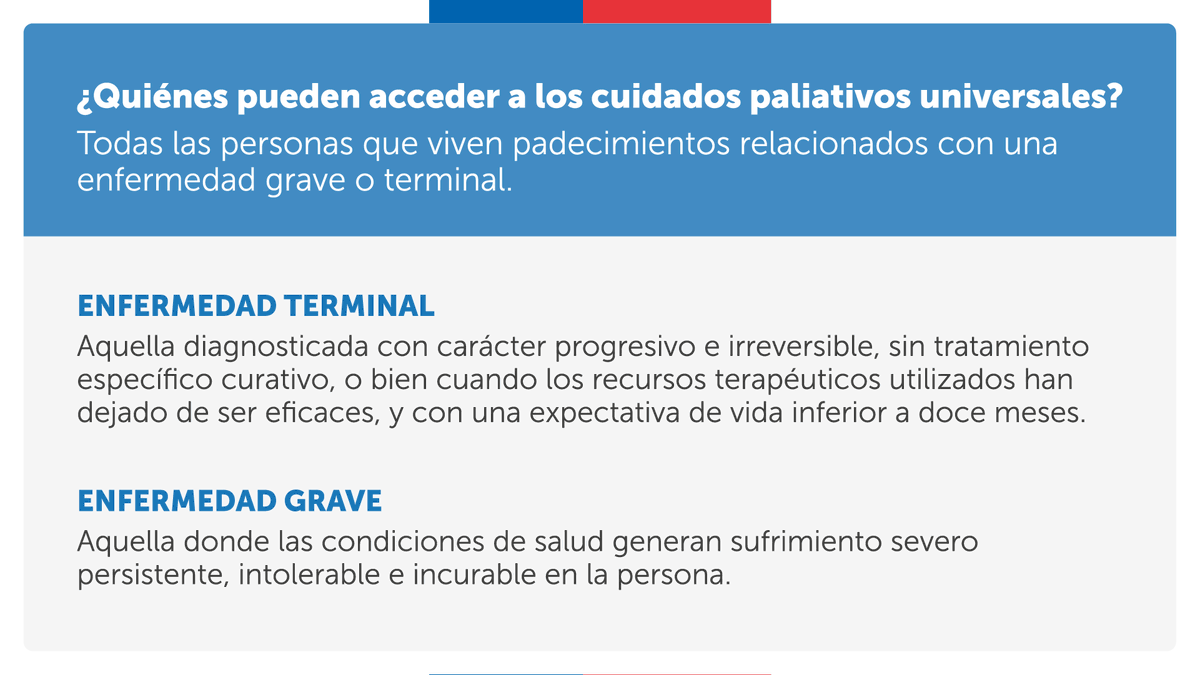 ¿Quiénes pueden acceder a los cuidados paliativos universales?

Todas las personas que viven padecimientos relacionados con una enfermedad grave o terminal.

ENFERMEDAD TERMINAL

Aquella diagnosticada con carácter progresivo e irreversible, sin tratamiento específico curativo, o bien cuando los recursos terapéuticos utilizados han dejado de ser eficaces, y con una expectativa de vida inferior a doce meses.

ENFERMEDAD GRAVE

Aquella donde las condiciones de salud generan sufrimiento severo persistente, intolerable e incurable en la persona.